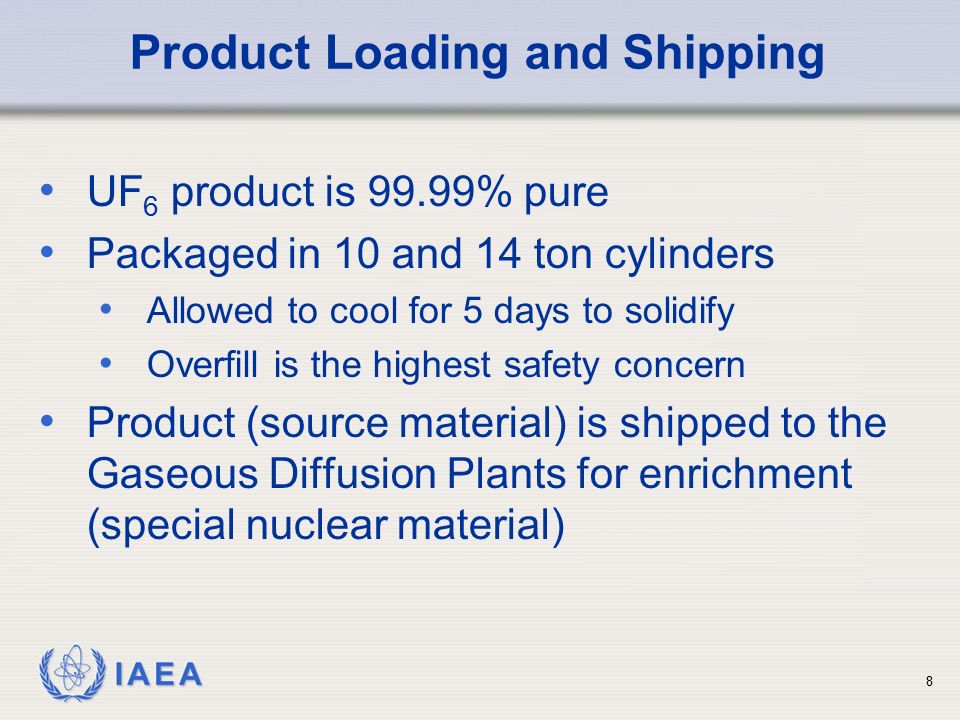 Product Loading and Shipping

• $UF_6$ product is 99.99% pure
• Packaged in 10 and 14 ton cylinders
  • Allowed to cool for 5 days to solidify
  • Overfill is the highest safety concern
• Product (source material) is shipped to the Gaseous Diffusion Plants for enrichment (special nuclear material)

IAEA

8